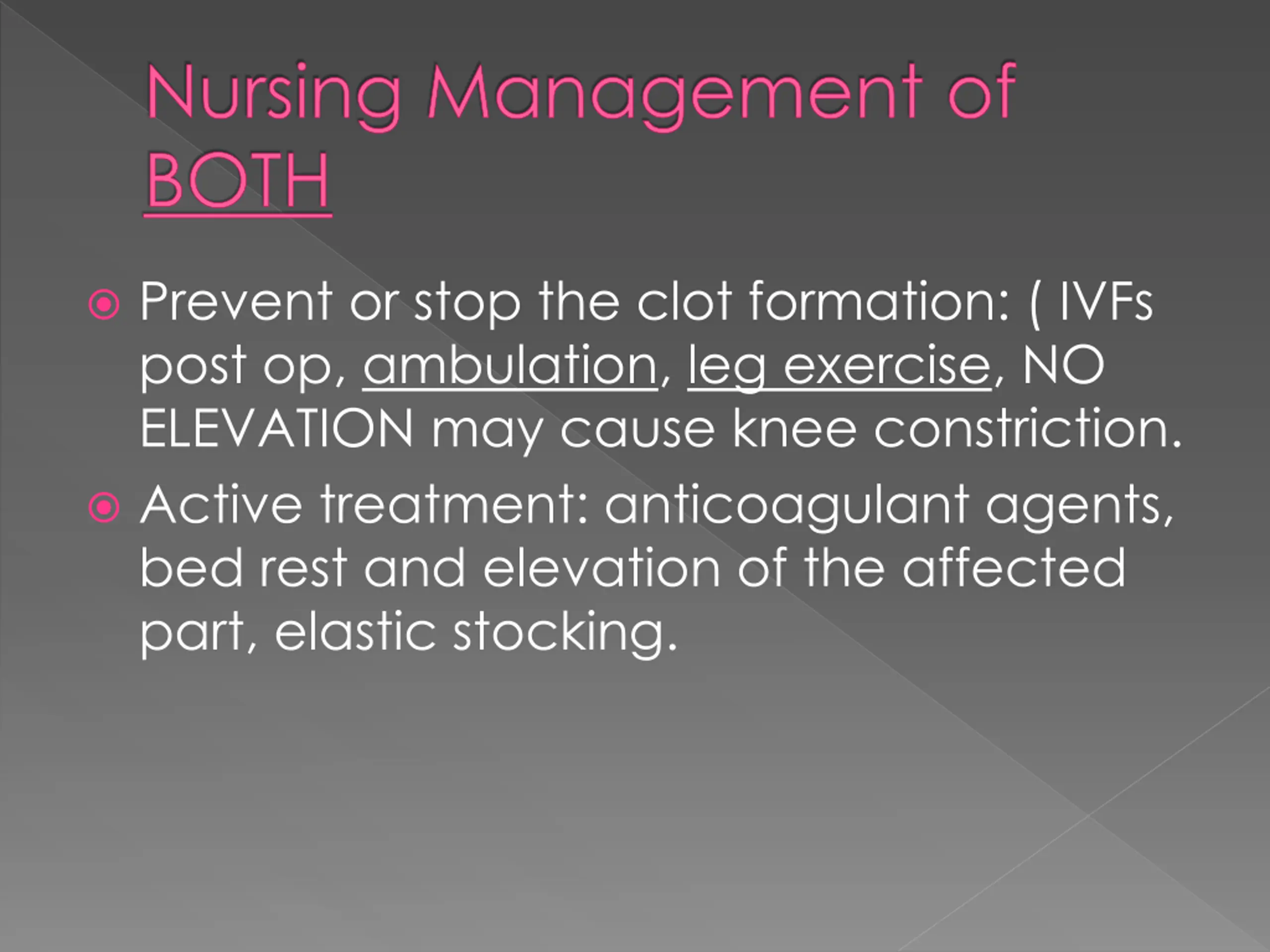 Nursing Management of BOTH

Prevent or stop the clot formation: ( IVFs post op, ambulation, leg exercise, NO ELEVATION may cause knee constriction.

Active treatment: anticoagulant agents, bed rest and elevation of the affected part, elastic stocking.